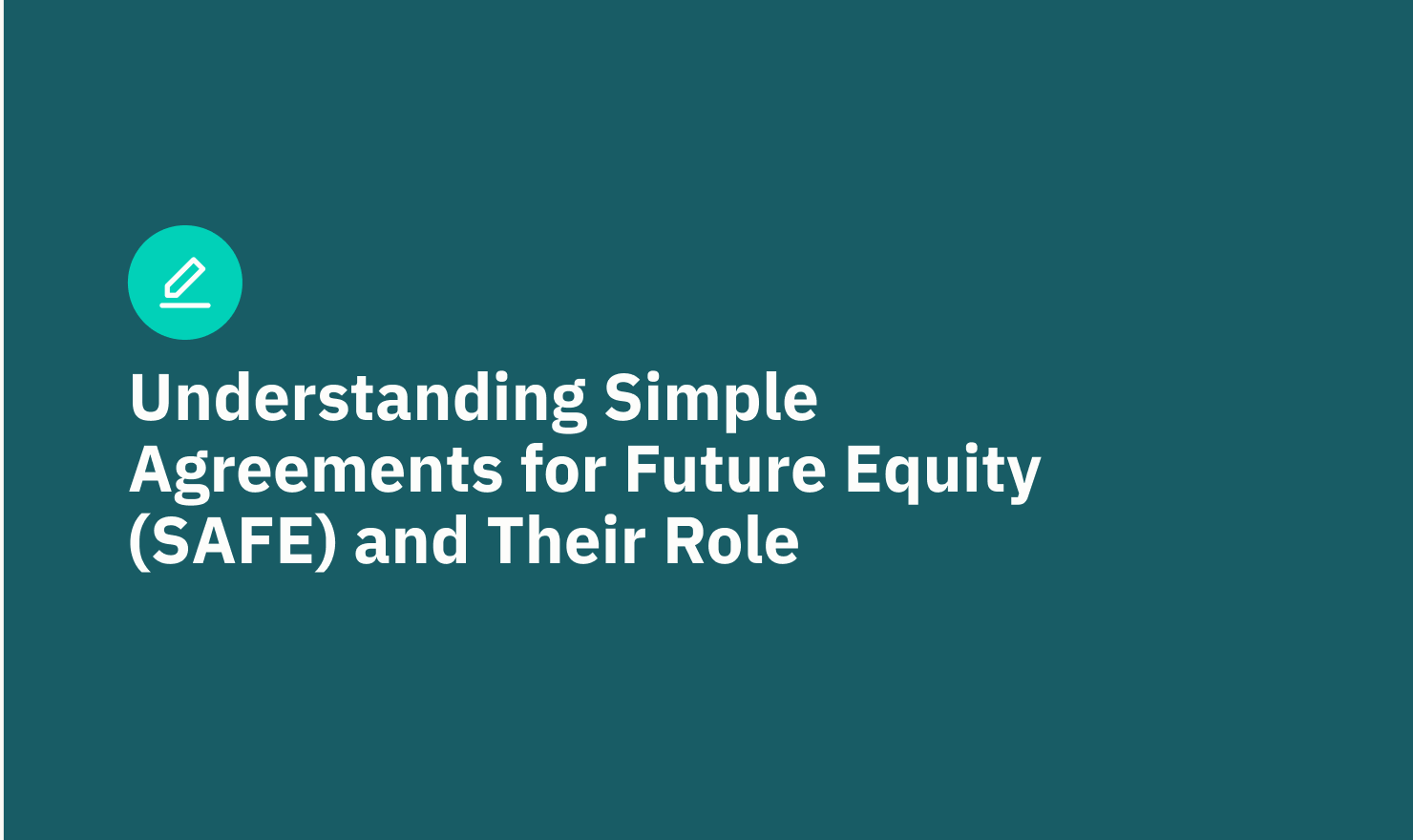 Understanding Simple Agreements for Future Equity (SAFE) and Their Role